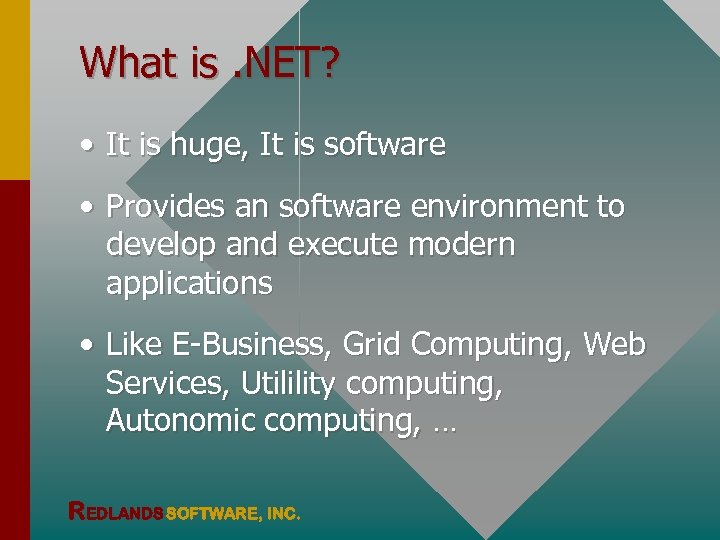 What is .NET?

• It is huge, It is software

• Provides an software environment to develop and execute modern applications

• Like E-Business, Grid Computing, Web Services, Utilility computing, Autonomic computing, …

REDLANDS SOFTWARE, INC.